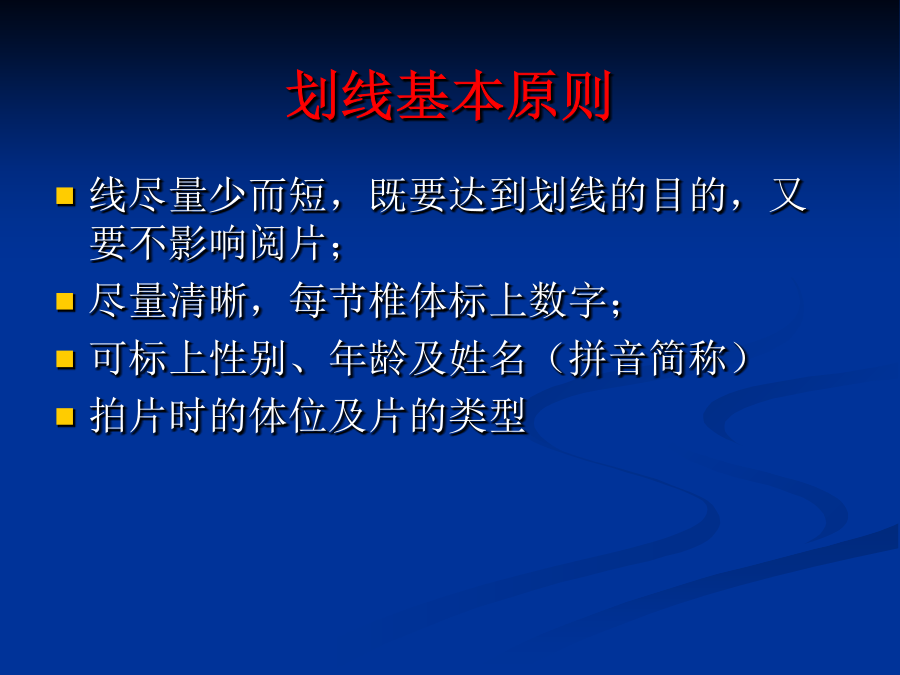 划线基本原则

- 线尽量少而短，既要达到划线的目的，又要不影响阅片；
- 尽量清晰，每节椎体标上数字；
- 可标上性别、年龄及姓名（拼音简称）
- 拍片时的体位及片的类型